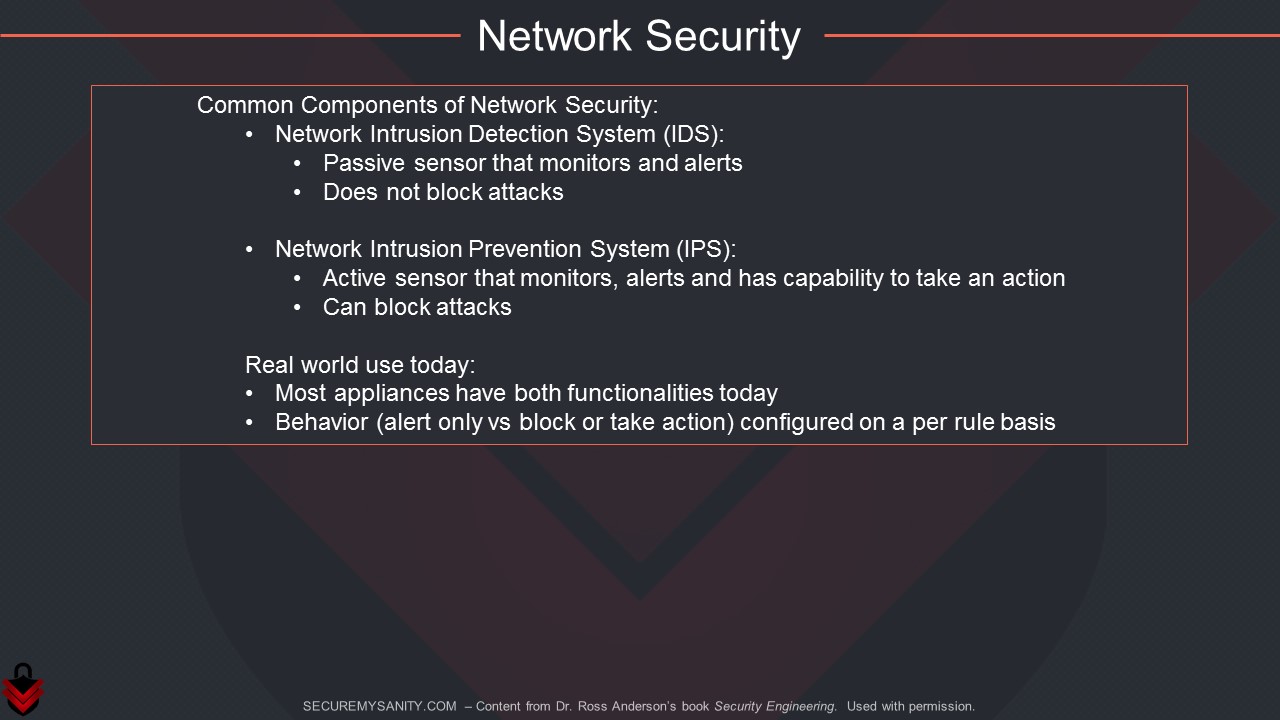 Network Security

Common Components of Network Security:
• Network Intrusion Detection System (IDS):
  • Passive sensor that monitors and alerts
  • Does not block attacks

• Network Intrusion Prevention System (IPS):
  • Active sensor that monitors, alerts and has capability to take an action
  • Can block attacks

Real world use today:
• Most appliances have both functionalities today
• Behavior (alert only vs block or take action) configured on a per rule basis

SECUREMYSANITY.COM – Content from Dr. Ross Anderson's book Security Engineering. Used with permission.